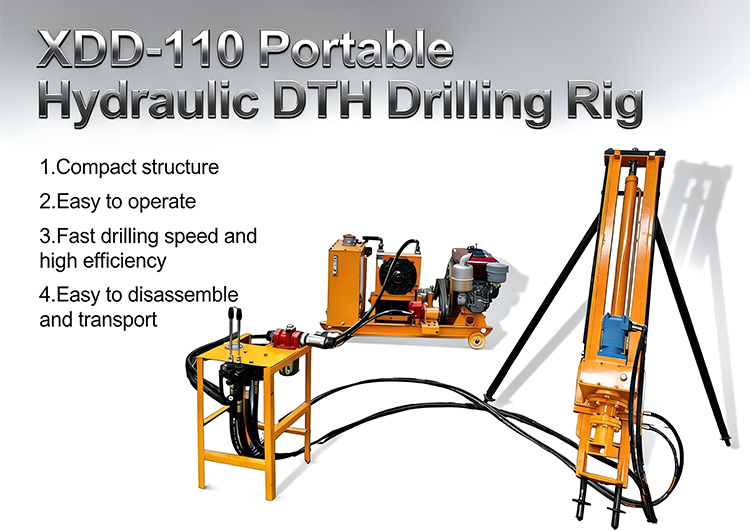 XDD-110 Portable Hydraulic DTH Drilling Rig

1.Compact structure

2.Easy to operate

3.Fast drilling speed and high efficiency

4.Easy to disassemble and transport